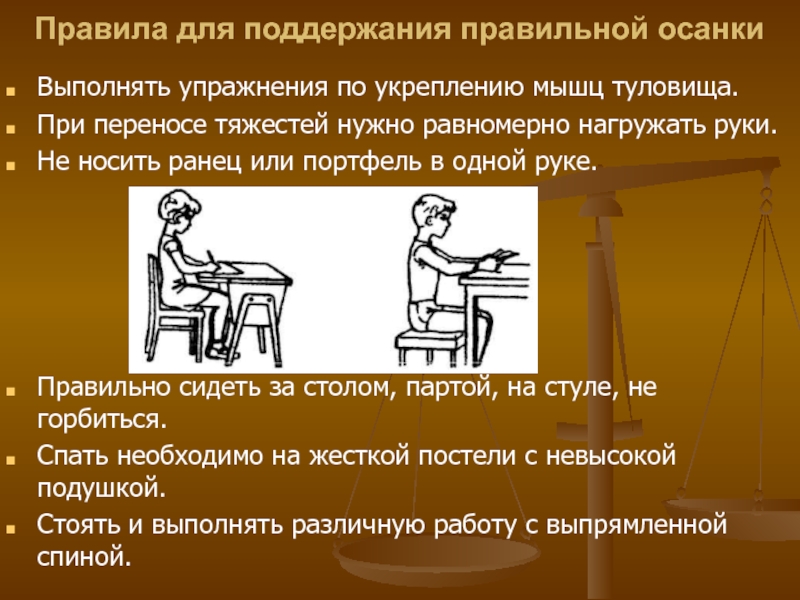 Правила для поддержания правильной осанки

Выполнять упражнения по укреплению мышц туловища.

При переносе тяжестей нужно равномерно нагружать руки.

Не носить ранец или портфель в одной руке.

Правильно сидеть за столом, партой, на стуле, не горбиться.

Спать необходимо на жесткой постели с невысокой подушкой.

Стоять и выполнять различную работу с выпрямленной спиной.